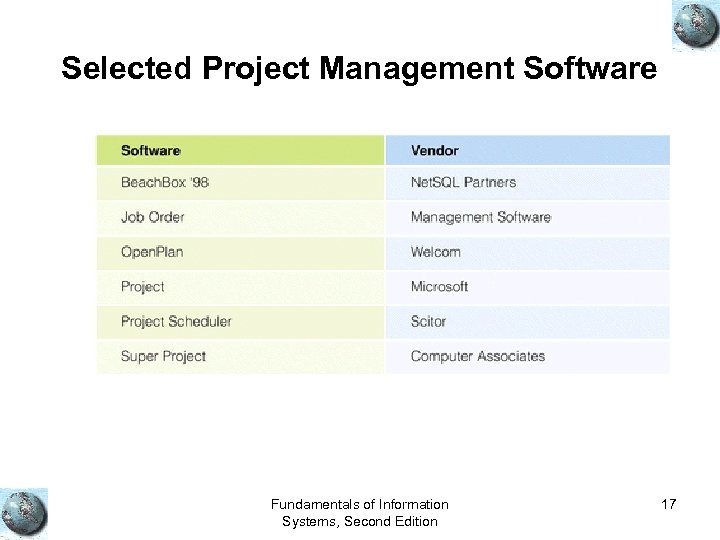 Selected Project Management Software

| Software | Vendor |
|---|---|
| BeachBox '98 | NetSQL Partners |
| Job Order | Management Software |
| OpenPlan | Welcom |
| Project | Microsoft |
| Project Scheduler | Scitor |
| Super Project | Computer Associates |

Fundamentals of Information Systems, Second Edition

17